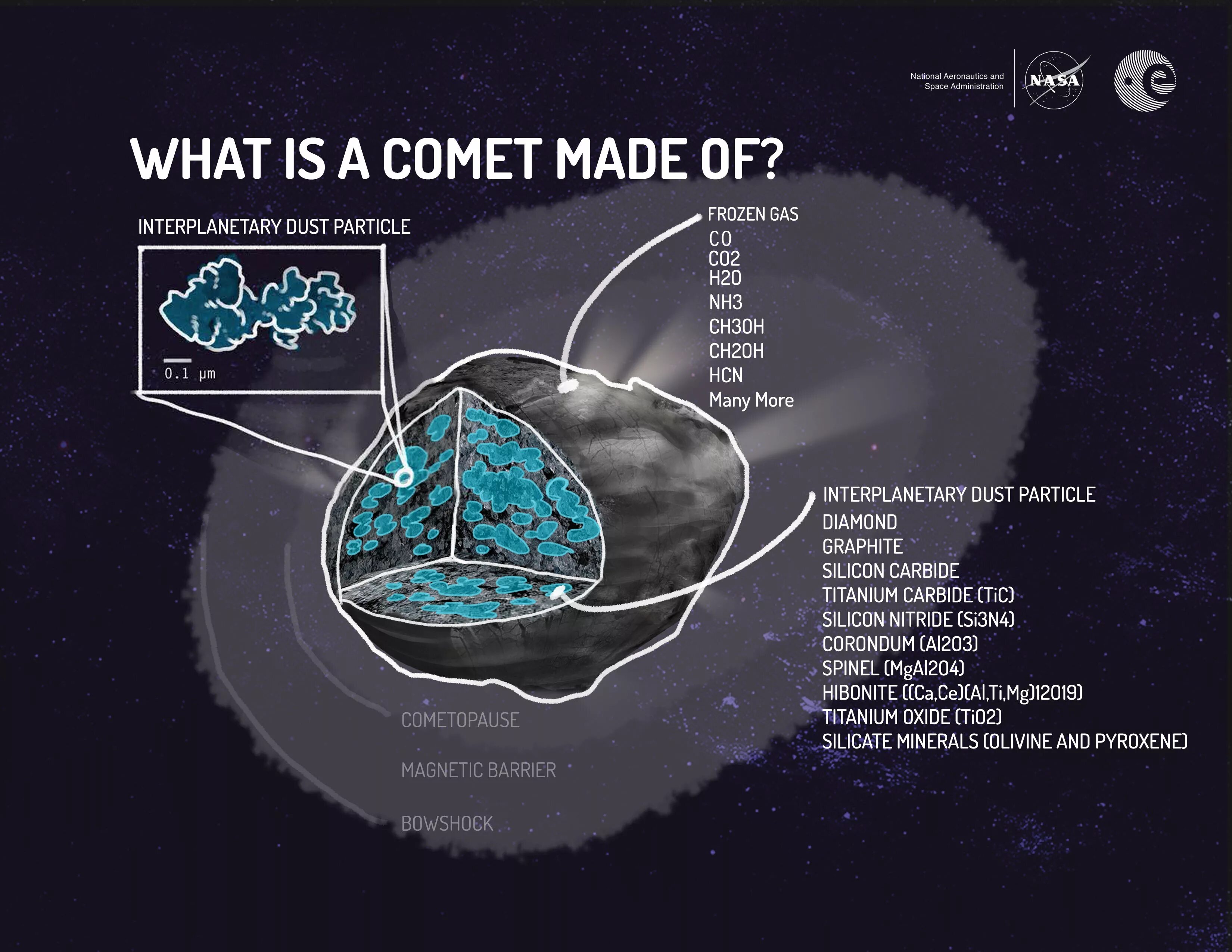 National Aeronautics and Space Administration

NASA

WHAT IS A COMET MADE OF?

INTERPLANETARY DUST PARTICLE

0.1 μm

FROZEN GAS
CO
CO2
H2O
NH3
CH3OH
CH2OH
HCN
Many More

INTERPLANETARY DUST PARTICLE
DIAMOND
GRAPHITE
SILICON CARBIDE
TITANIUM CARBIDE (TiC)
SILICON NITRIDE (Si3N4)
CORONDUM (Al2O3)
SPINEL (MgAl2O4)
HIBONITE ((Ca,Ce)(Al,Ti,Mg)12O19)
TITANIUM OXIDE (TiO2)
SILICATE MINERALS (OLIVINE AND PYROXENE)

COMETOPAUSE

MAGNETIC BARRIER

BOWSHOCK